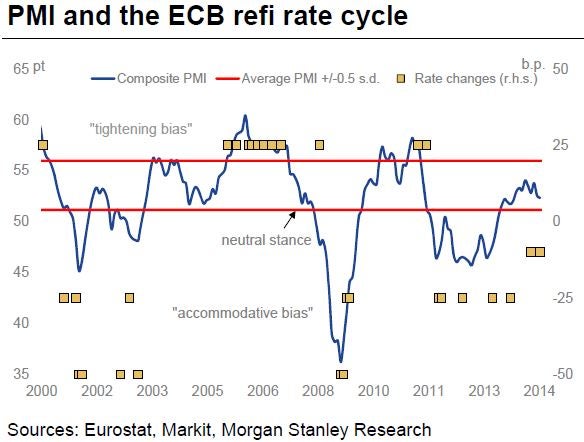 PMI and the ECB refi rate cycle

65 pt
b.p.
50

Composite PMI
Average PMI +/-0.5 s.d.
Rate changes (r.h.s.)

60
55
50
45
40
35

25
0
-25
-50

"tightening bias"

neutral stance

"accommodative bias"

2000
2002
2003
2005
2006
2008
2010
2011
2013
2014

Sources: Eurostat, Markit, Morgan Stanley Research